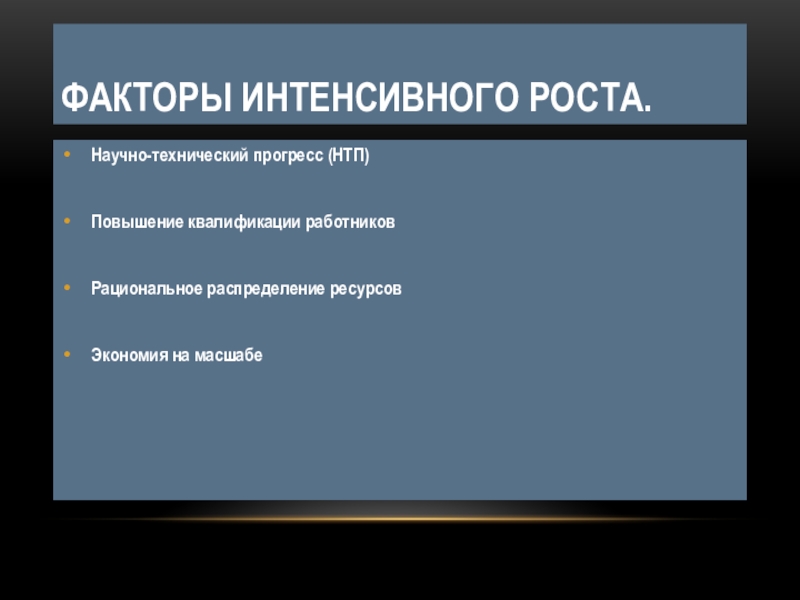 ФАКТОРЫ ИНТЕНСИВНОГО РОСТА.

• Научно-технический прогресс (НТП)

• Повышение квалификации работников

• Рациональное распределение ресурсов

• Экономия на масшабе